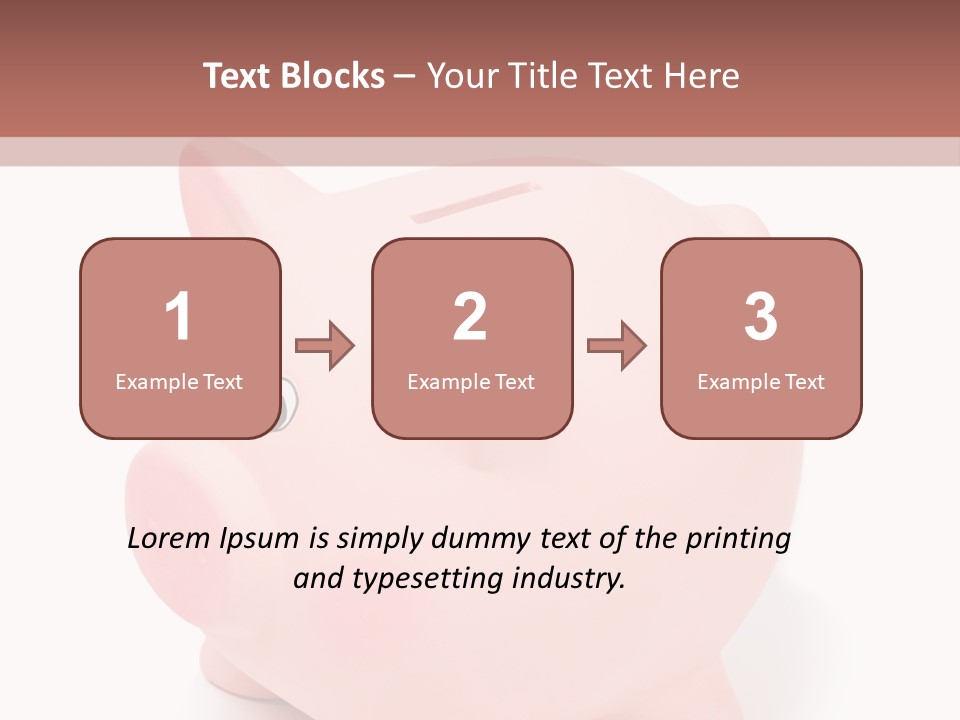 Text Blocks – Your Title Text Here

1
Example Text

2
Example Text

3
Example Text

Lorem Ipsum is simply dummy text of the printing and typesetting industry.